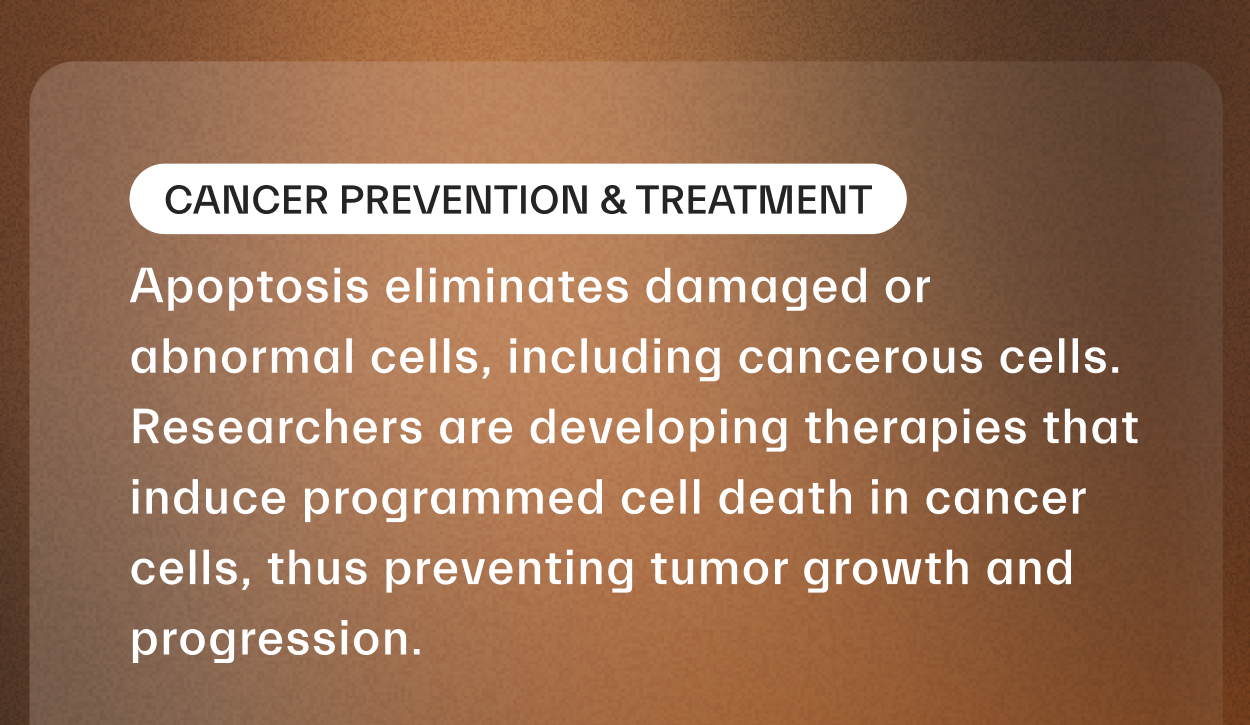 CANCER PREVENTION & TREATMENT

Apoptosis eliminates damaged or abnormal cells, including cancerous cells. Researchers are developing therapies that induce programmed cell death in cancer cells, thus preventing tumor growth and progression.